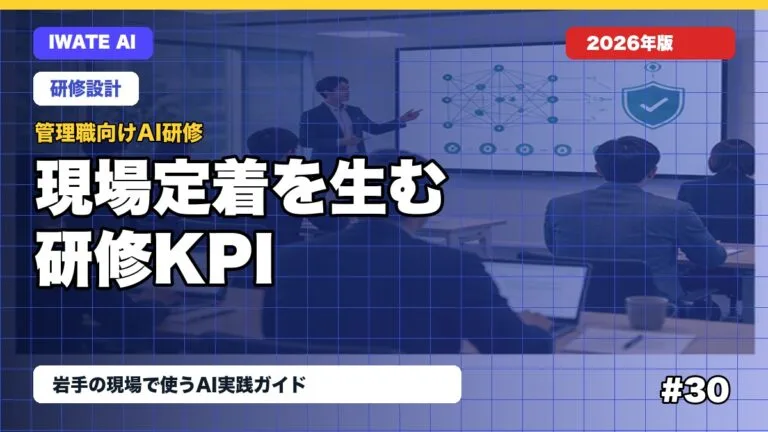 IWATE AI

2026年版

研修設計

管理職向けAI研修

現場定着を生む
研修KPI

岩手の現場で使うAI実践ガイド

#30